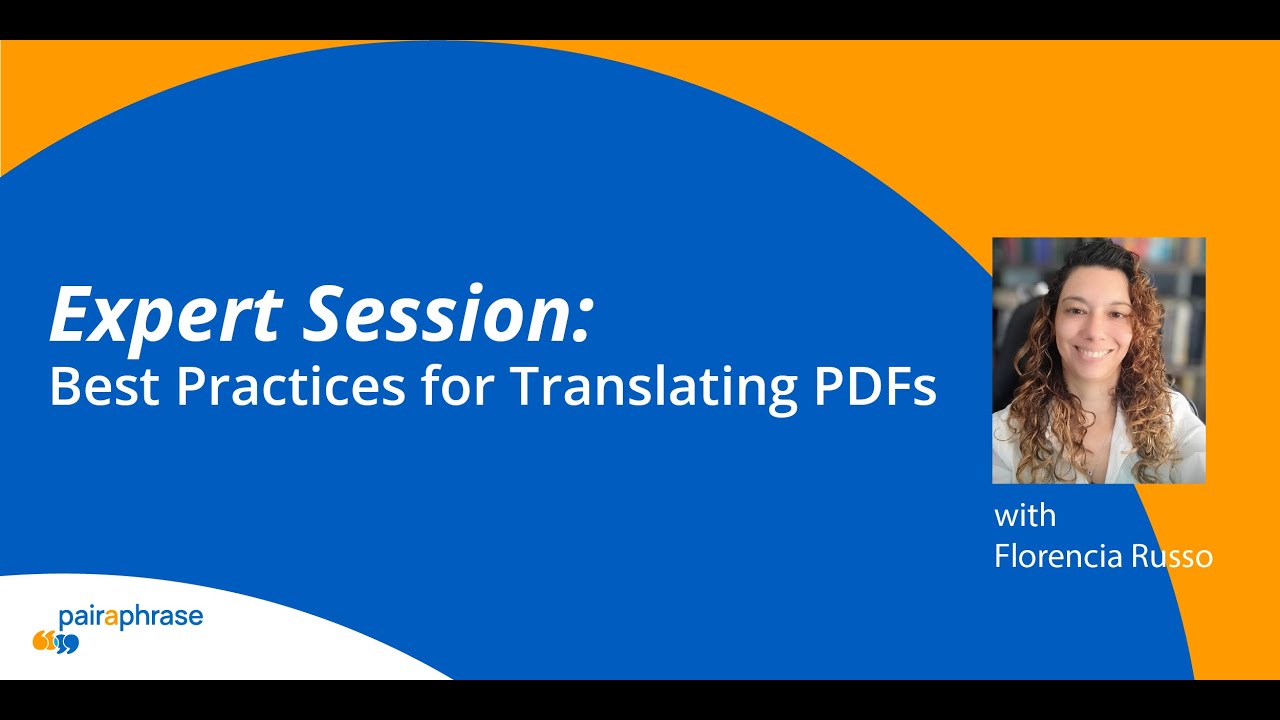 Expert Session:
Best Practices for Translating PDFs

with
Florencia Russo

pairaphrase